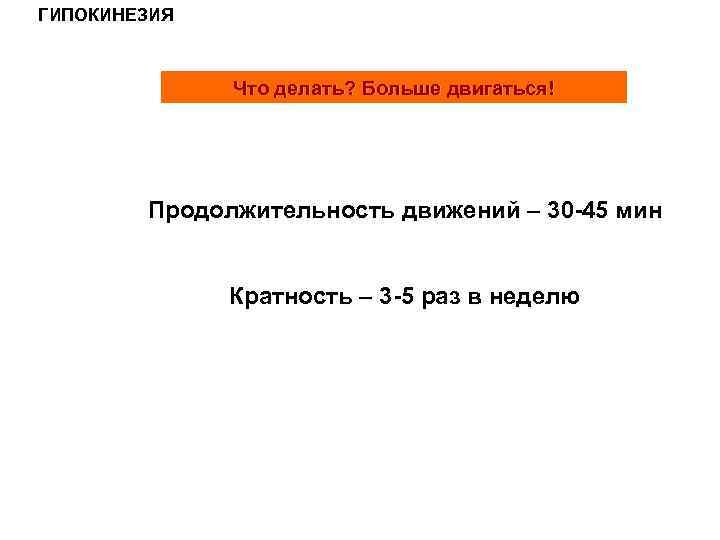 ГИПОКИНЕЗИЯ

Что делать? Больше двигаться!

Продолжительность движений – 30-45 мин

Кратность – 3-5 раз в неделю